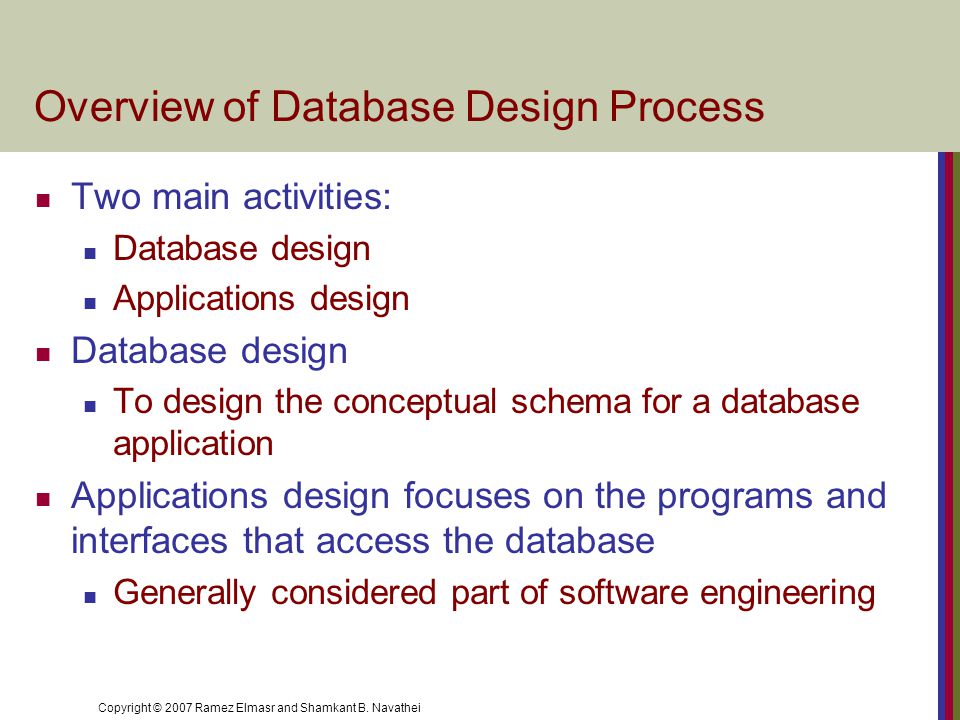 Overview of Database Design Process

- Two main activities:
  - Database design
  - Applications design
- Database design
  - To design the conceptual schema for a database application
- Applications design focuses on the programs and interfaces that access the database
  - Generally considered part of software engineering

Copyright © 2007 Ramez Elmasr and Shamkant B. Navathei